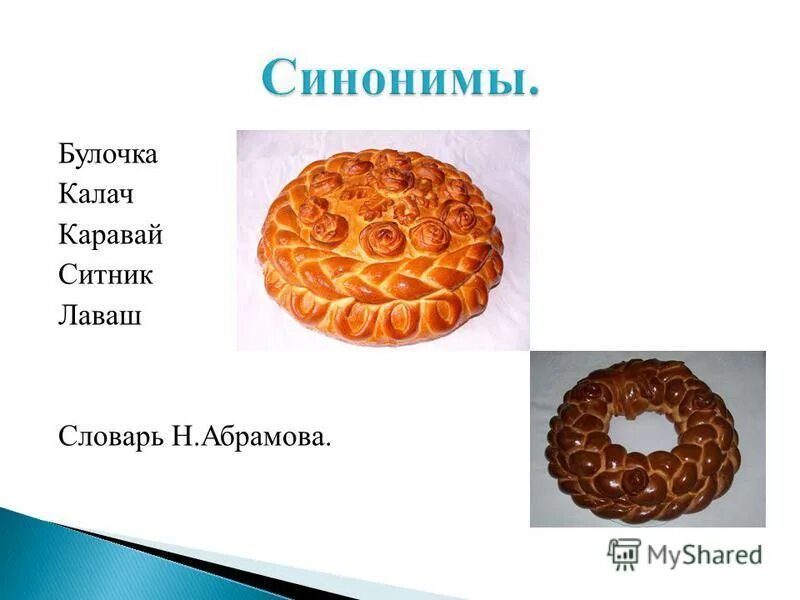 Синонимы.

Булочка
Калач
Каравай
Ситник
Лаваш

Словарь Н.Абрамова.

MyShared